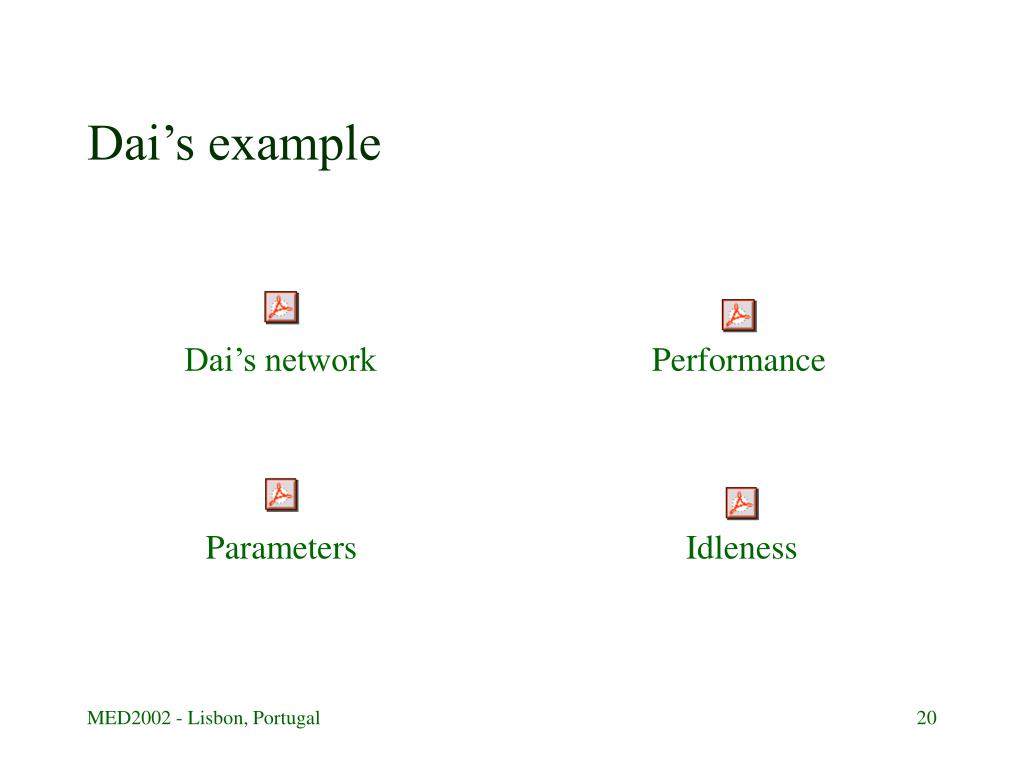 Dai’s example

Dai’s network

Performance

Parameters

Idleness

MED2002 - Lisbon, Portugal

20